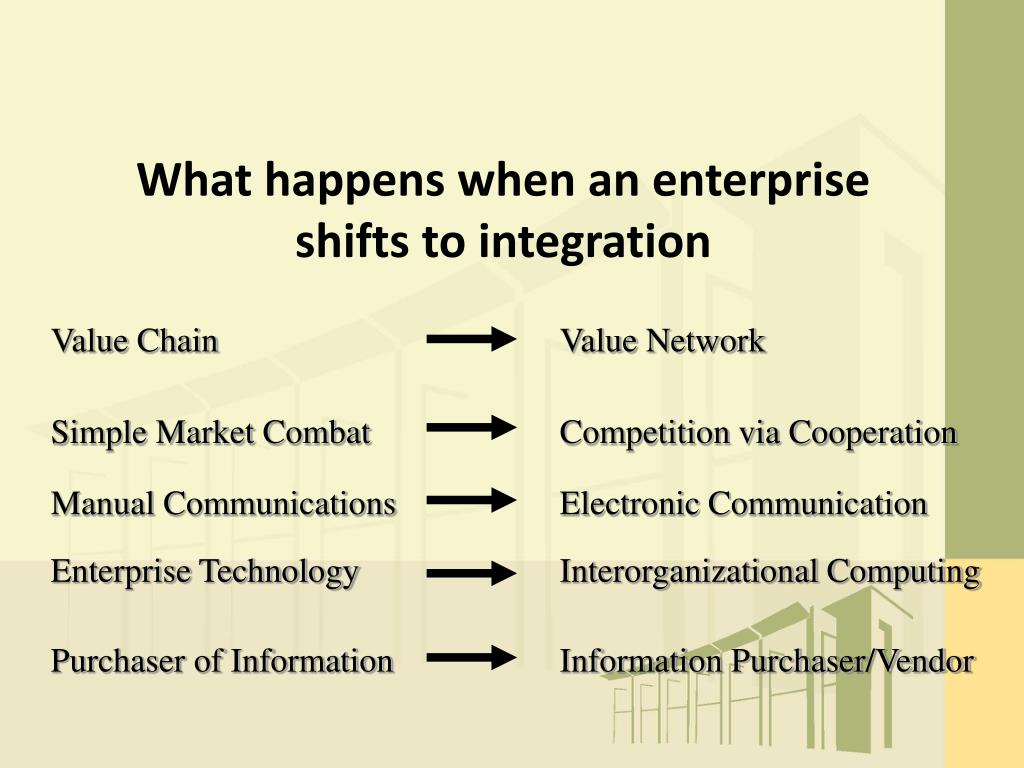 What happens when an enterprise shifts to integration

Value Chain → Value Network

Simple Market Combat → Competition via Cooperation

Manual Communications → Electronic Communication

Enterprise Technology → Interorganizational Computing

Purchaser of Information → Information Purchaser/Vendor